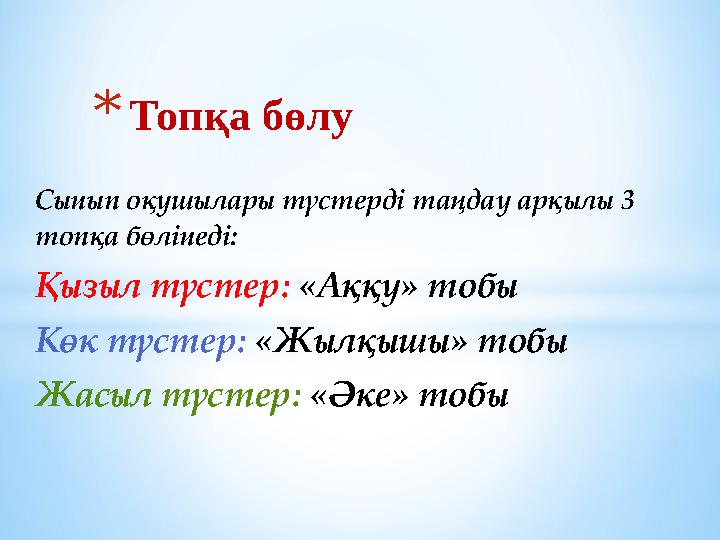 * Топқа бөлу

Сынып оқушылары түстерді таңдау арқылы 3 топқа бөлінеді:

Қызыл түстер: «Аққу» тобы

Көк түстер: «Жылқышы» тобы

Жасыл түстер: «Әке» тобы